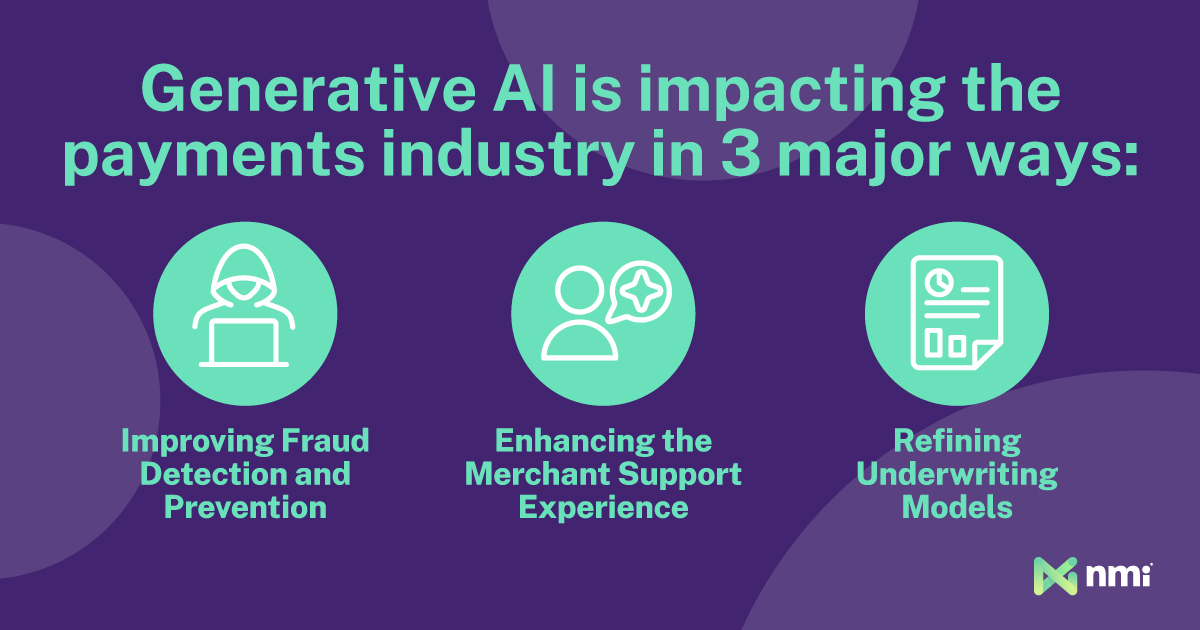 Generative AI is impacting the payments industry in 3 major ways:

Improving Fraud Detection and Prevention

Enhancing the Merchant Support Experience

Refining Underwriting Models

nmi